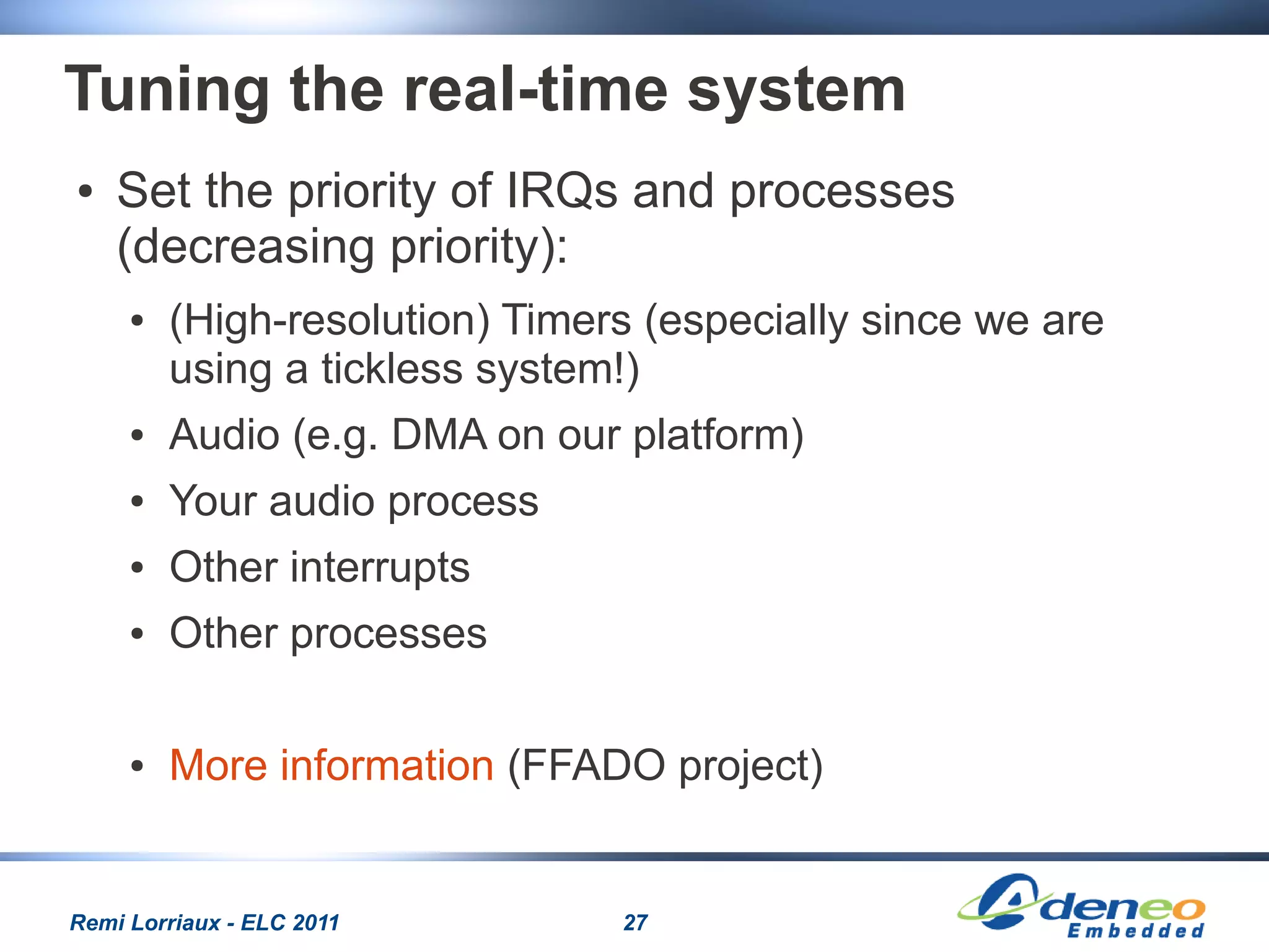 Tuning the real-time system

• Set the priority of IRQs and processes (decreasing priority):

• (High-resolution) Timers (especially since we are using a tickless system!)

• Audio (e.g. DMA on our platform)

• Your audio process

• Other interrupts

• Other processes

• More information (FFADO project)

Remi Lorriaux - ELC 2011

27

Adeneo Embedded